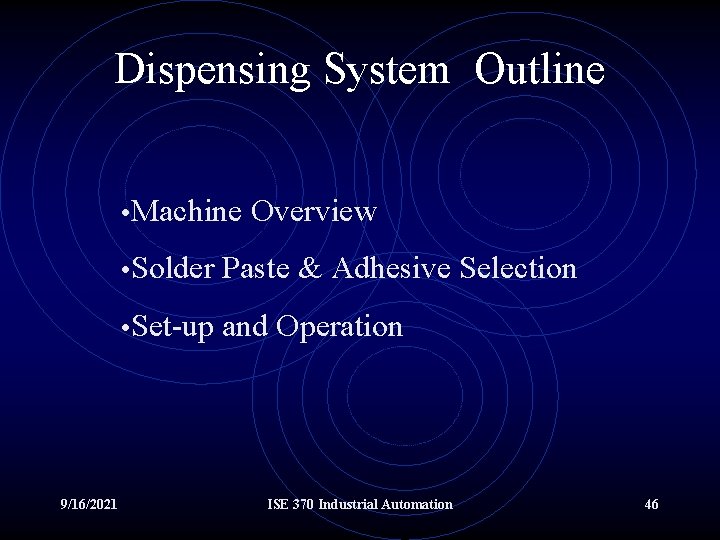 Dispensing System Outline

•Machine Overview

•Solder Paste & Adhesive Selection

•Set-up and Operation

9/16/2021

ISE 370 Industrial Automation

46